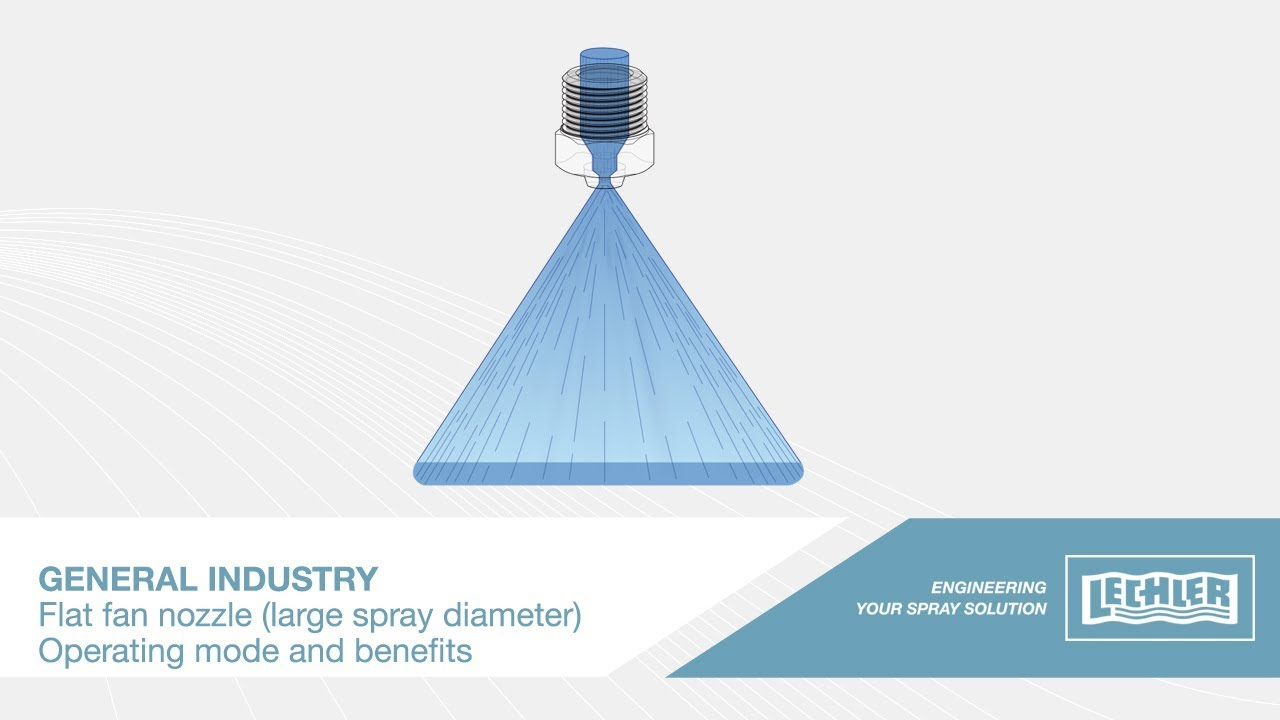 GENERAL INDUSTRY
Flat fan nozzle (large spray diameter)
Operating mode and benefits

ENGINEERING
YOUR SPRAY SOLUTION

LECHLER